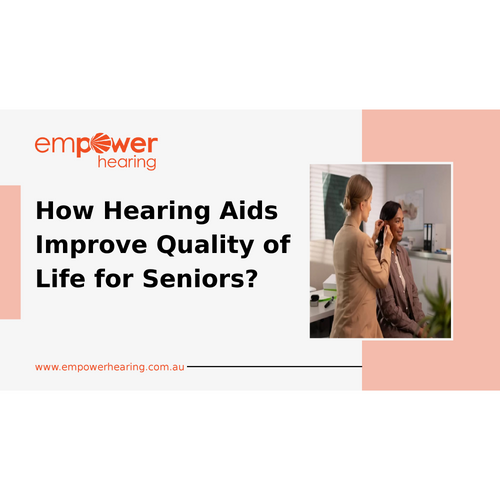 empower
hearing

How Hearing Aids Improve Quality of Life for Seniors?

www.empowerhearing.com.au